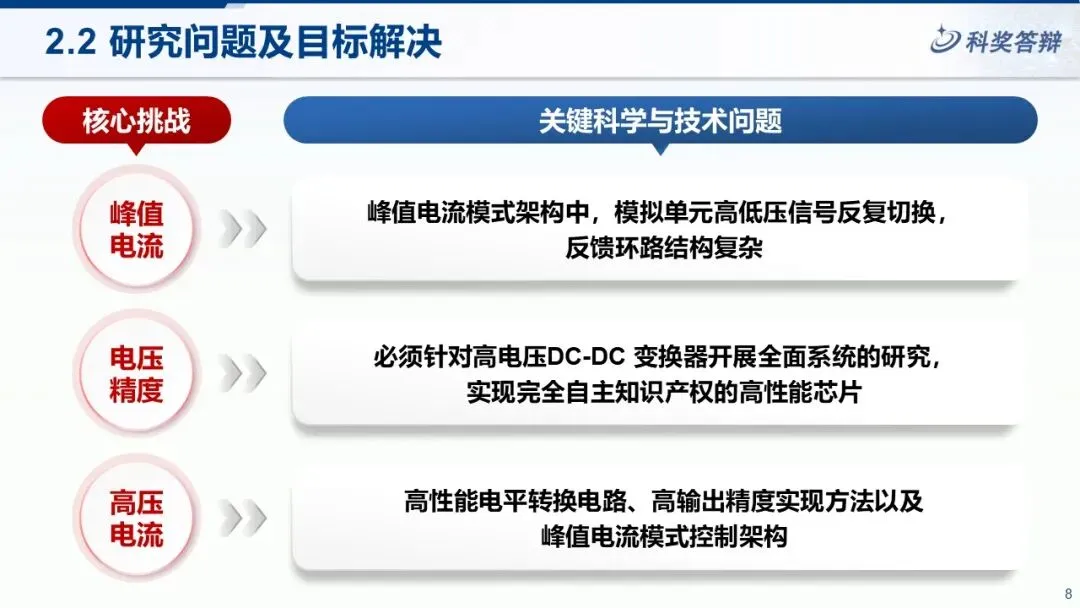 2.2 研究问题及目标解决

科奖答辩

核心挑战

关键科学与技术问题

峰值电流

峰值电流模式架构中，模拟单元高低压信号反复切换，反馈环路结构复杂

电压精度

必须针对高电压DC-DC 变换器开展全面系统的研究，实现完全自主知识产权的高性能芯片

高压电流

高性能电平转换电路、高输出精度实现方法以及峰值电流模式控制架构

8